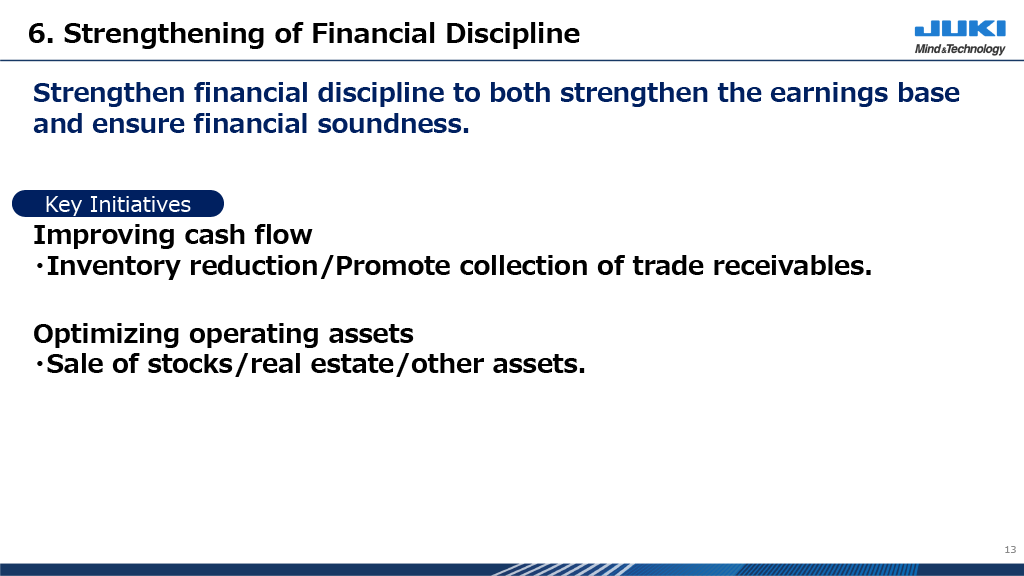 6. Strengthening of Financial Discipline

JUKI
Mind&Technology

Strengthen financial discipline to both strengthen the earnings base and ensure financial soundness.

Key Initiatives

Improving cash flow
・Inventory reduction/Promote collection of trade receivables.

Optimizing operating assets
・Sale of stocks/real estate/other assets.

13